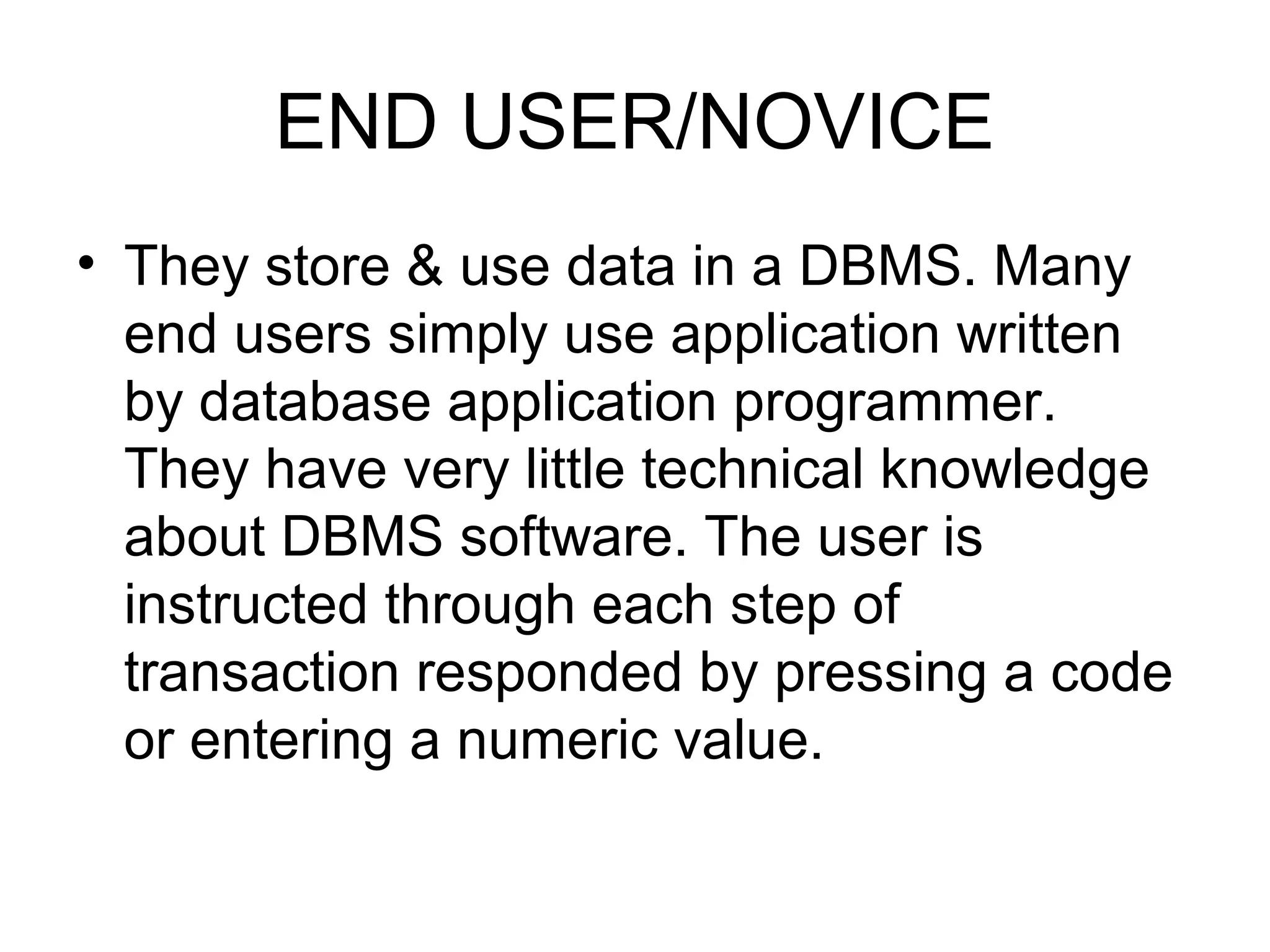 END USER/NOVICE

• They store & use data in a DBMS. Many end users simply use application written by database application programmer. They have very little technical knowledge about DBMS software. The user is instructed through each step of transaction responded by pressing a code or entering a numeric value.